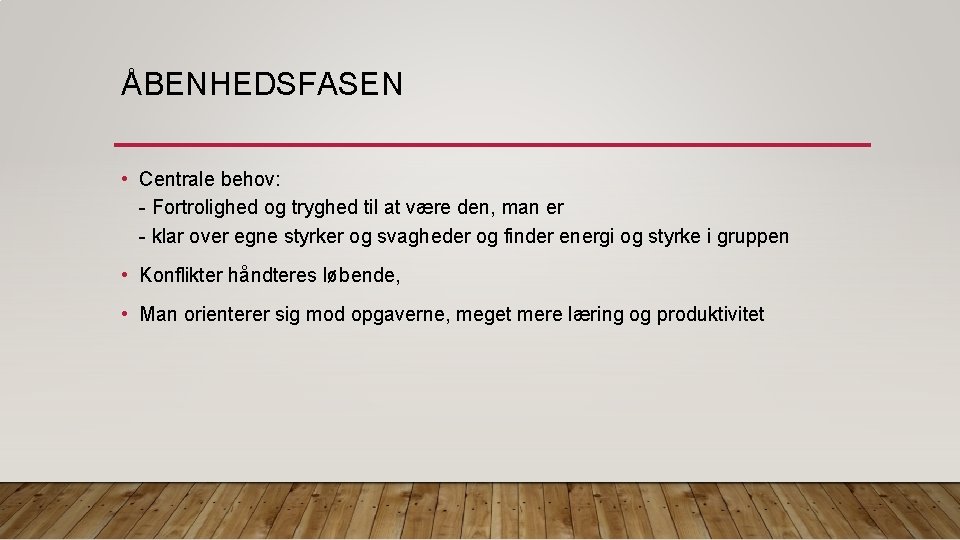 ÅBENHEDSFASEN

• Centrale behov:
- Fortrolighed og tryghed til at være den, man er
- klar over egne styrker og svagheder og finder energi og styrke i gruppen

• Konflikter håndteres løbende,

• Man orienterer sig mod opgaverne, meget mere læring og produktivitet